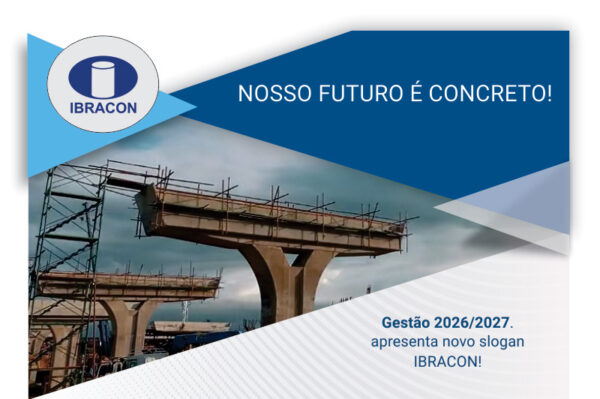 IBRACON

NOSSO FUTURO É CONCRETO!

Gestão 2026/2027. apresenta novo slogan IBRACON!